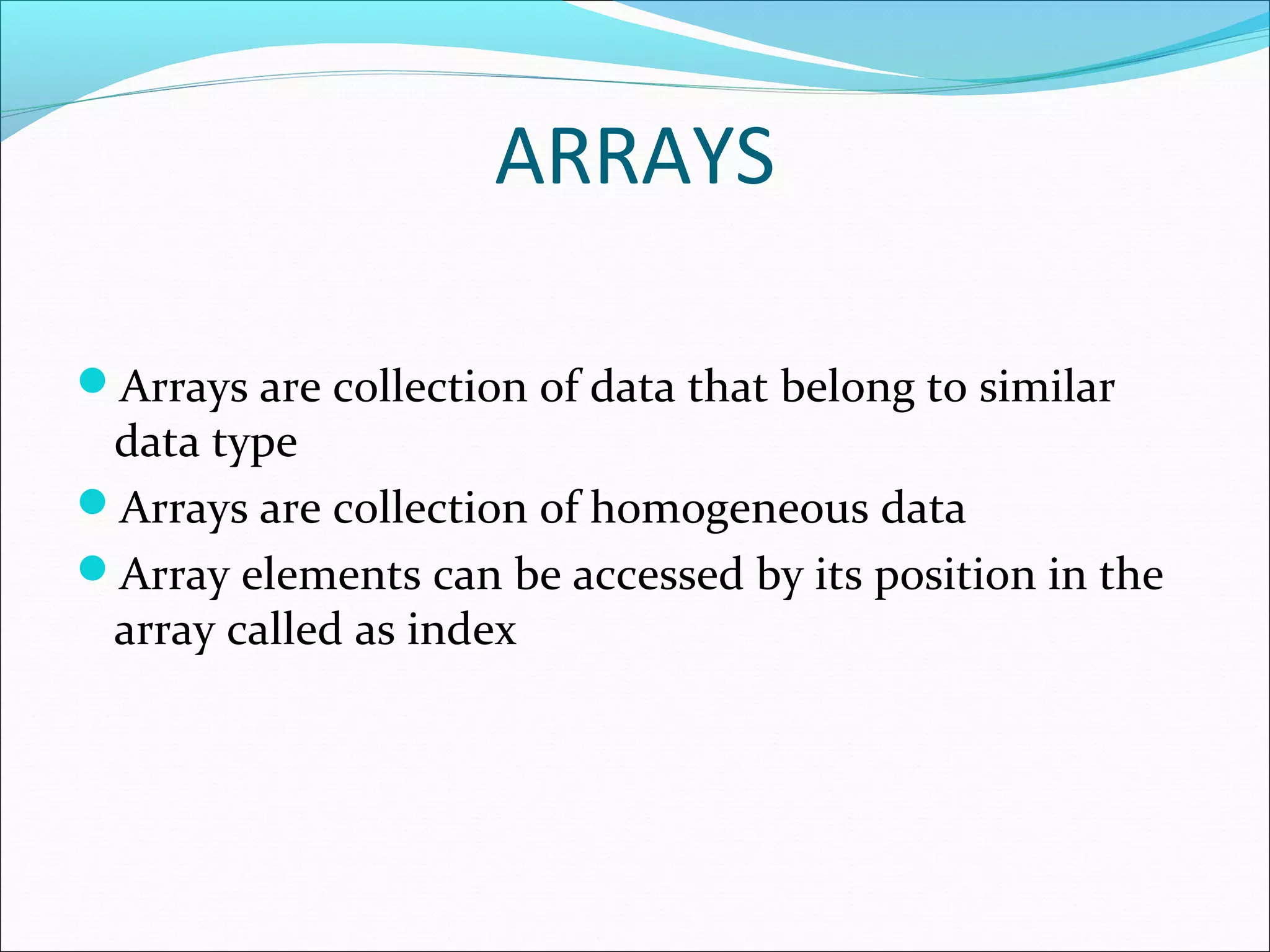 ARRAYS

- Arrays are collection of data that belong to similar data type
- Arrays are collection of homogeneous data
- Array elements can be accessed by its position in the array called as index